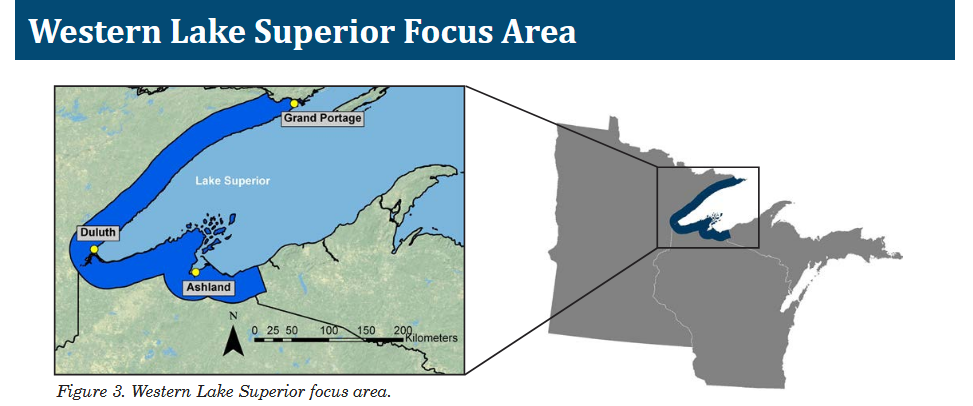 Western Lake Superior Focus Area

Grand Portage

Lake Superior

Duluth

Ashland

N

0 25 50 100 150 200 Kilometers

Figure 3. Western Lake Superior focus area.